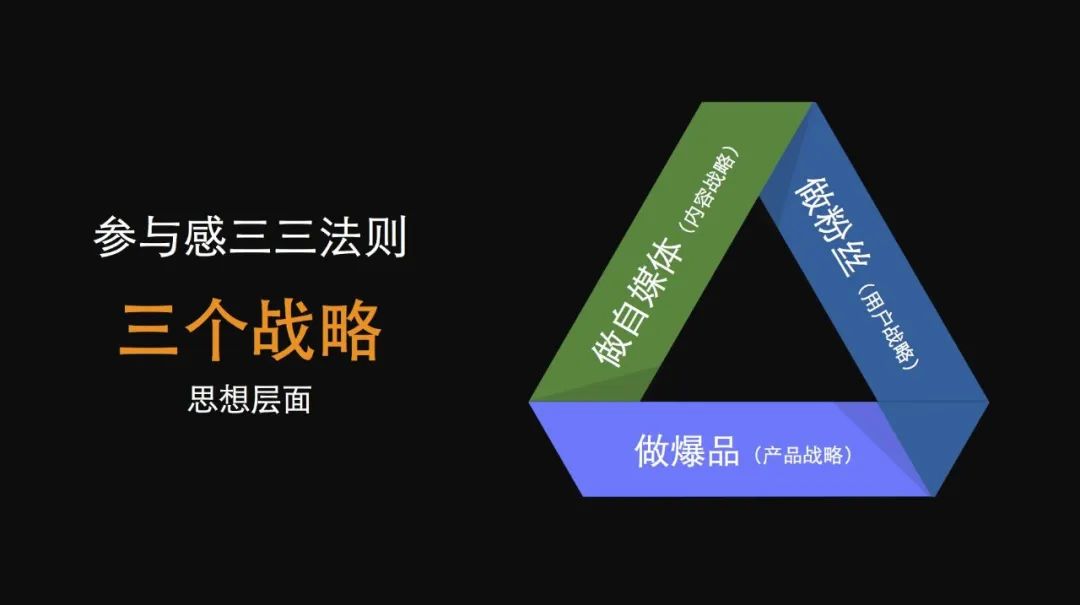 参与感三三法则

三个战略

思想层面

做自媒体（内容战略）

做粉丝（用户战略）

做爆品（产品战略）